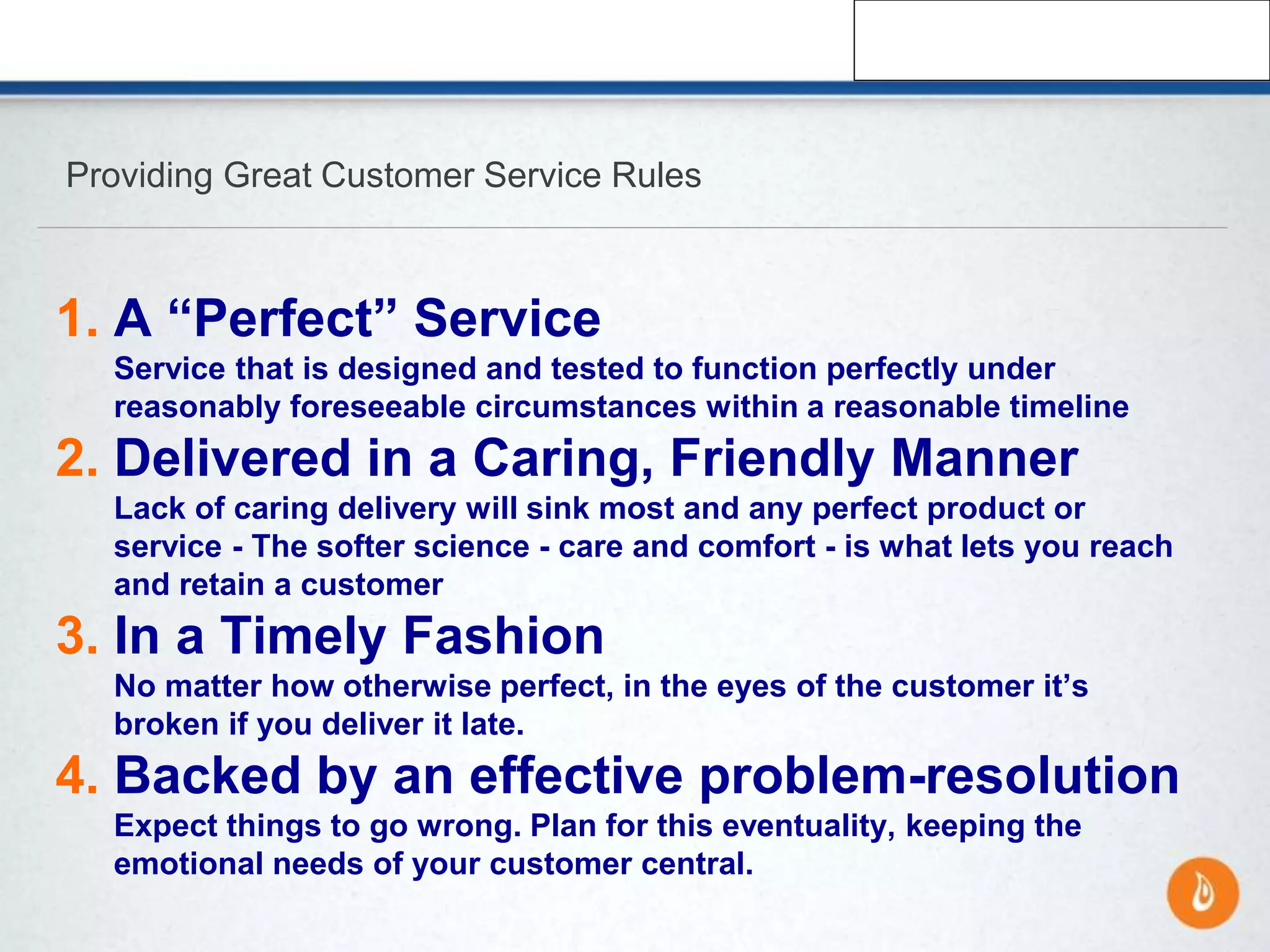 Providing Great Customer Service Rules

1. A “Perfect” Service
Service that is designed and tested to function perfectly under reasonably foreseeable circumstances within a reasonable timeline

2. Delivered in a Caring, Friendly Manner
Lack of caring delivery will sink most and any perfect product or service - The softer science - care and comfort - is what lets you reach and retain a customer

3. In a Timely Fashion
No matter how otherwise perfect, in the eyes of the customer it’s broken if you deliver it late.

4. Backed by an effective problem-resolution
Expect things to go wrong. Plan for this eventuality, keeping the emotional needs of your customer central.